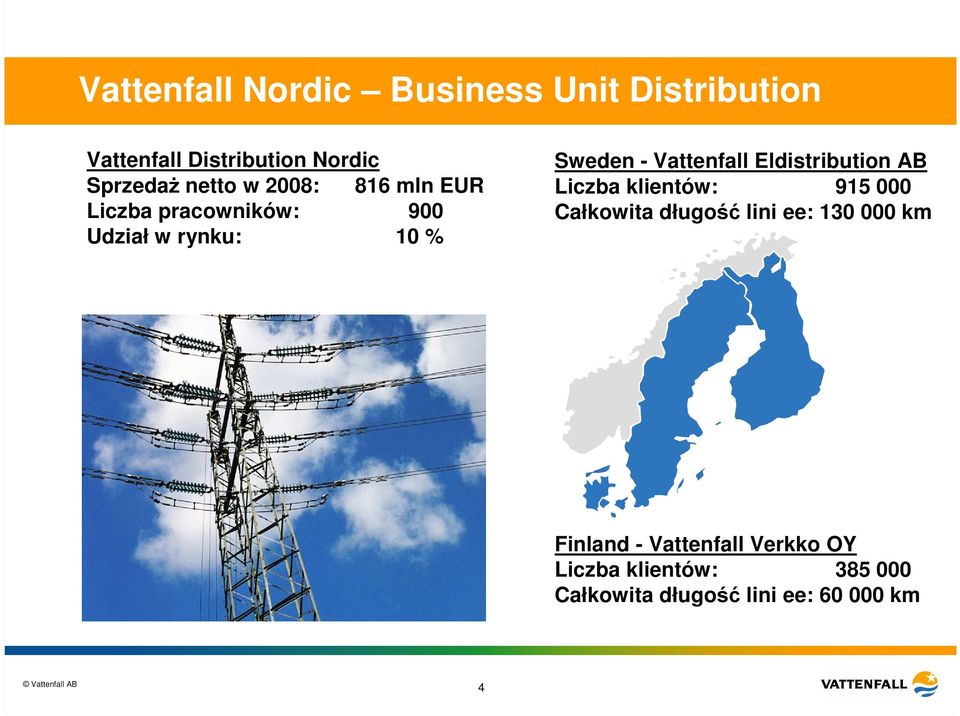 Vattenfall Nordic – Business Unit Distribution

Vattenfall Distribution Nordic
Sprzedaż netto w 2008: 816 mln EUR
Liczba pracowników: 900
Udział w rynku: 10 %

Sweden - Vattenfall Eldistribution AB
Liczba klientów: 915 000
Całkowita długość lini ee: 130 000 km

Finland - Vattenfall Verkko OY
Liczba klientów: 385 000
Całkowita długość lini ee: 60 000 km

© Vattenfall AB

4

VATTENFALL